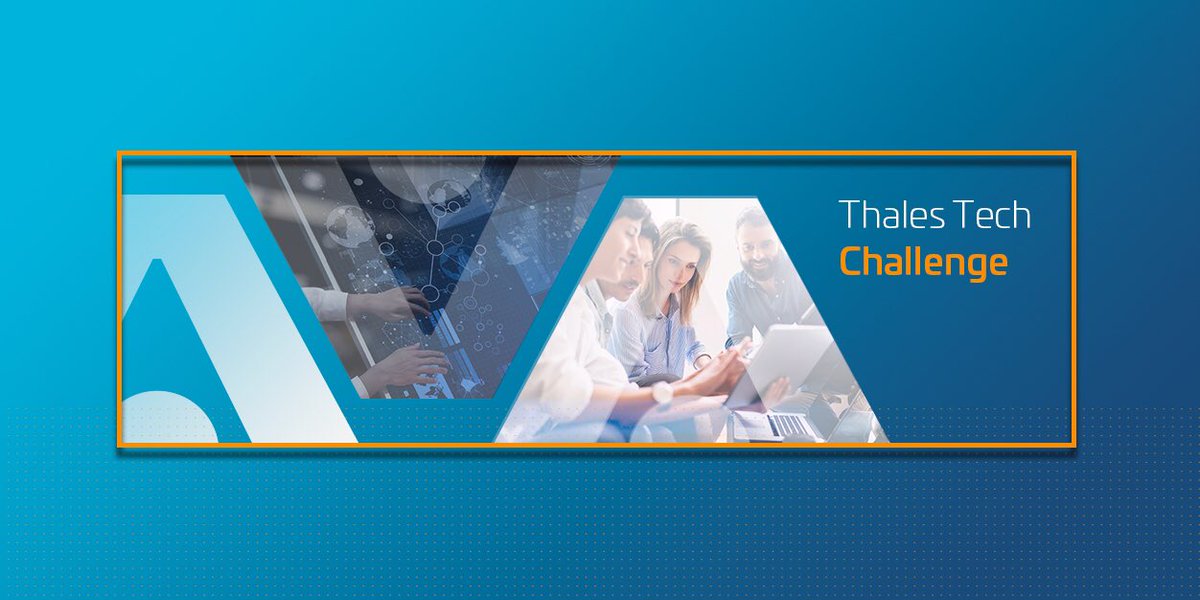 Thales Tech
Challenge